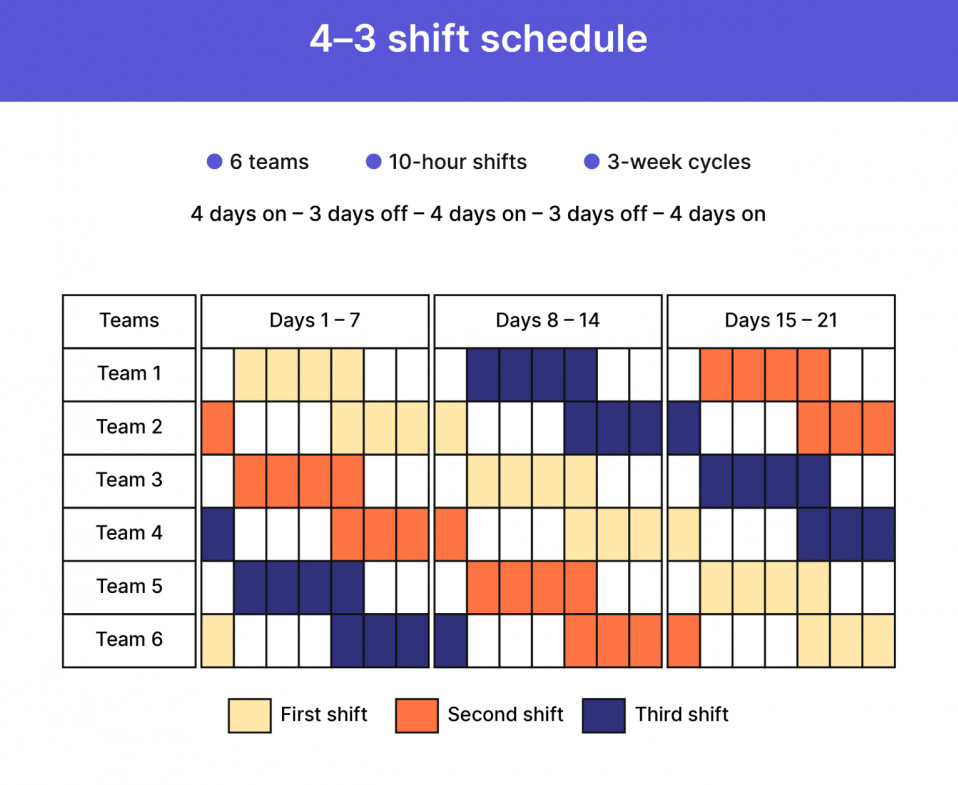 4–3 shift schedule

6 teams
10-hour shifts
3-week cycles

4 days on – 3 days off – 4 days on – 3 days off – 4 days on

| Teams | Days 1 – 7 | Days 8 – 14 | Days 15 – 21 |
|---|---|---|---|
| Team 1 | | | |
| Team 2 | | | |
| Team 3 | | | |
| Team 4 | | | |
| Team 5 | | | |
| Team 6 | | | |

First shift
Second shift
Third shift